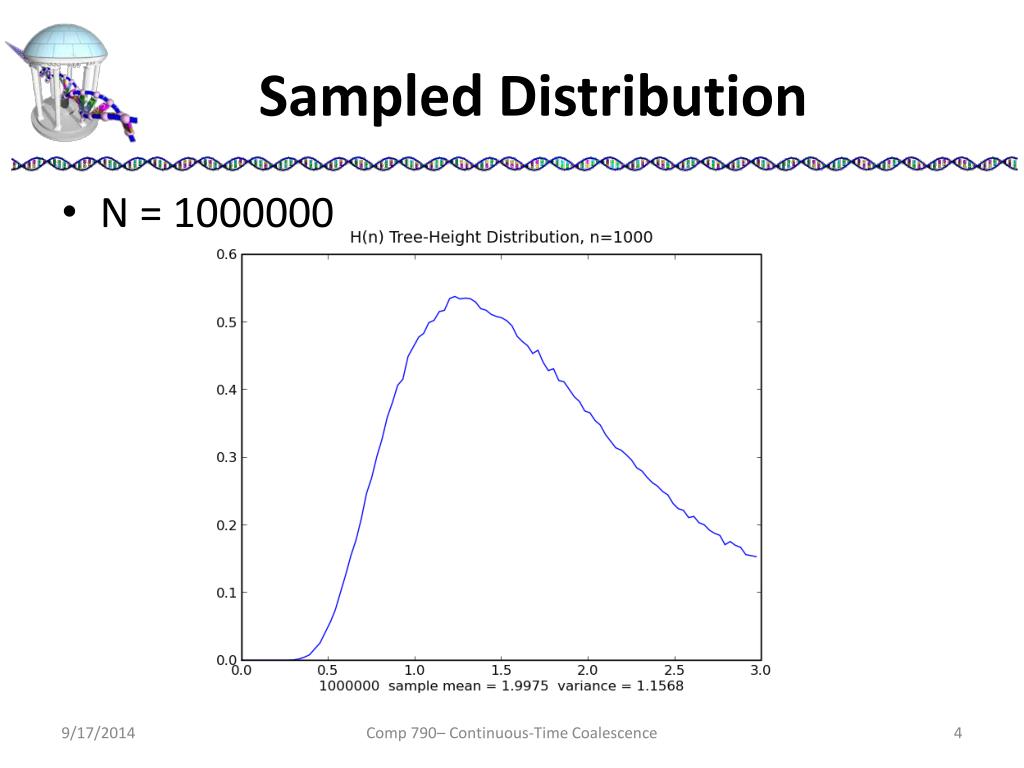 Sampled Distribution

• N = 1000000

H(n) Tree-Height Distribution, n=1000

0.6
0.5
0.4
0.3
0.2
0.1
0.0

0.0 0.5 1.0 1.5 2.0 2.5 3.0

1000000 sample mean = 1.9975 variance = 1.1568

9/17/2014

Comp 790– Continuous-Time Coalescence

4